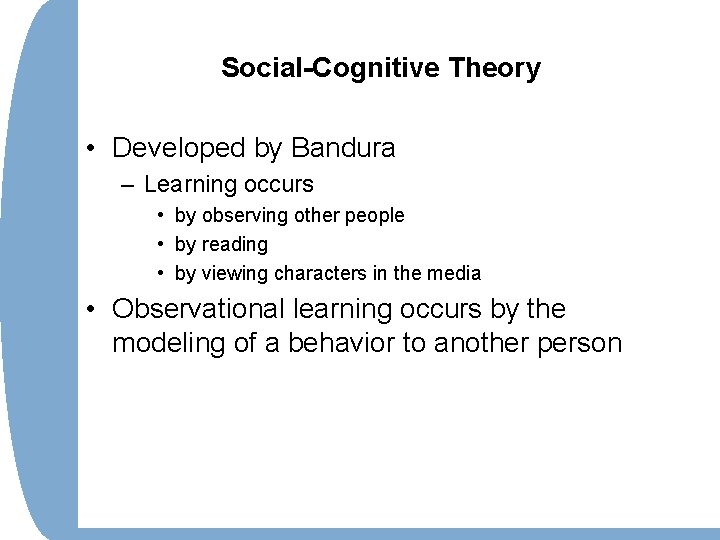 Social-Cognitive Theory

• Developed by Bandura
  – Learning occurs
    • by observing other people
    • by reading
    • by viewing characters in the media
• Observational learning occurs by the modeling of a behavior to another person